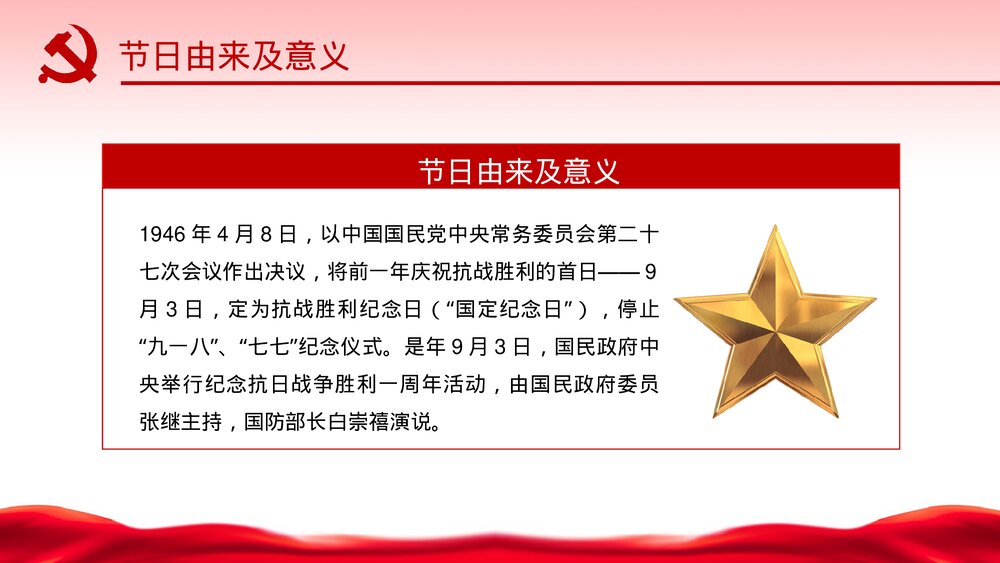 节日由来及意义

节日由来及意义

1946 年 4 月 8 日，以中国国民党中央常务委员会第二十七次会议作出决议，将前一年庆祝抗战胜利的首日—— 9 月 3 日，定为抗战胜利纪念日（“国定纪念日”），停止“九一八”、“七七”纪念仪式。是年 9 月 3 日，国民政府中央举行纪念抗日战争胜利一周年活动，由国民政府委员张继主持，国防部长白崇禧演说。